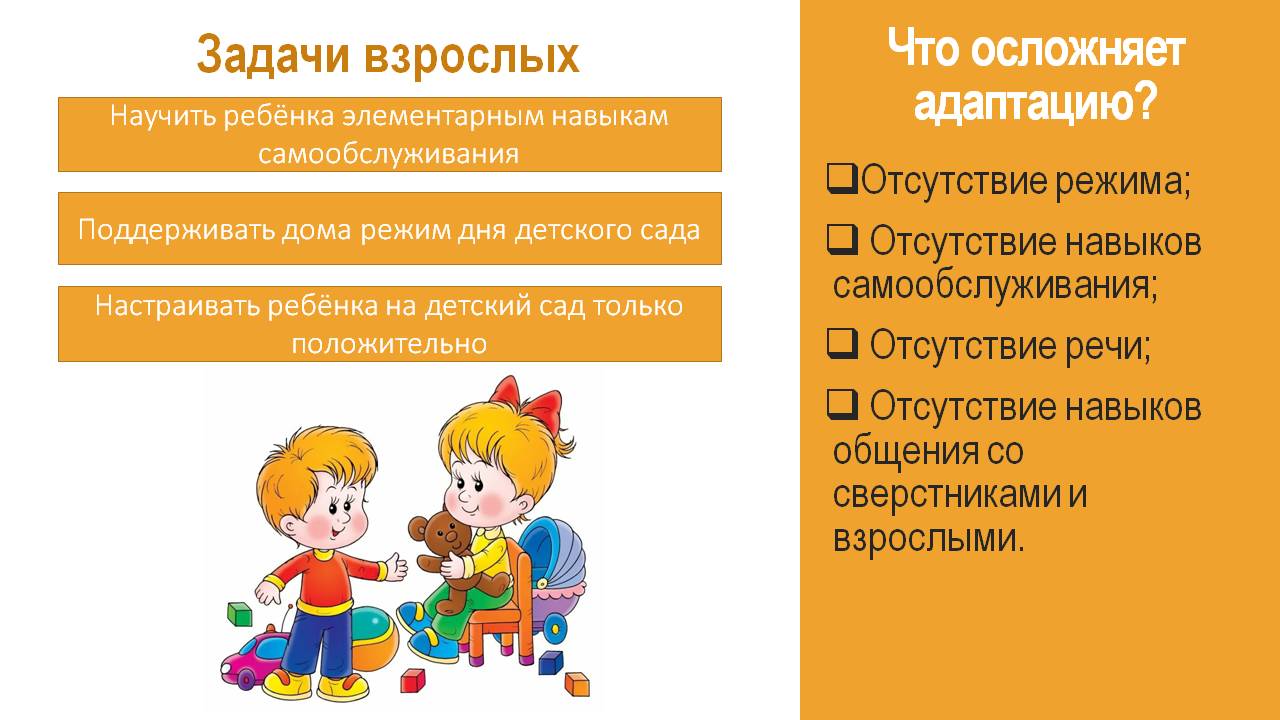 Задачи взрослых

Научить ребёнка элементарным навыкам самообслуживания

Поддерживать дома режим дня детского сада

Настраивать ребёнка на детский сад только положительно

Что осложняет адаптацию?

❑Отсутствие режима;

❑ Отсутствие навыков самообслуживания;

❑ Отсутствие речи;

❑ Отсутствие навыков общения со сверстниками и взрослыми.